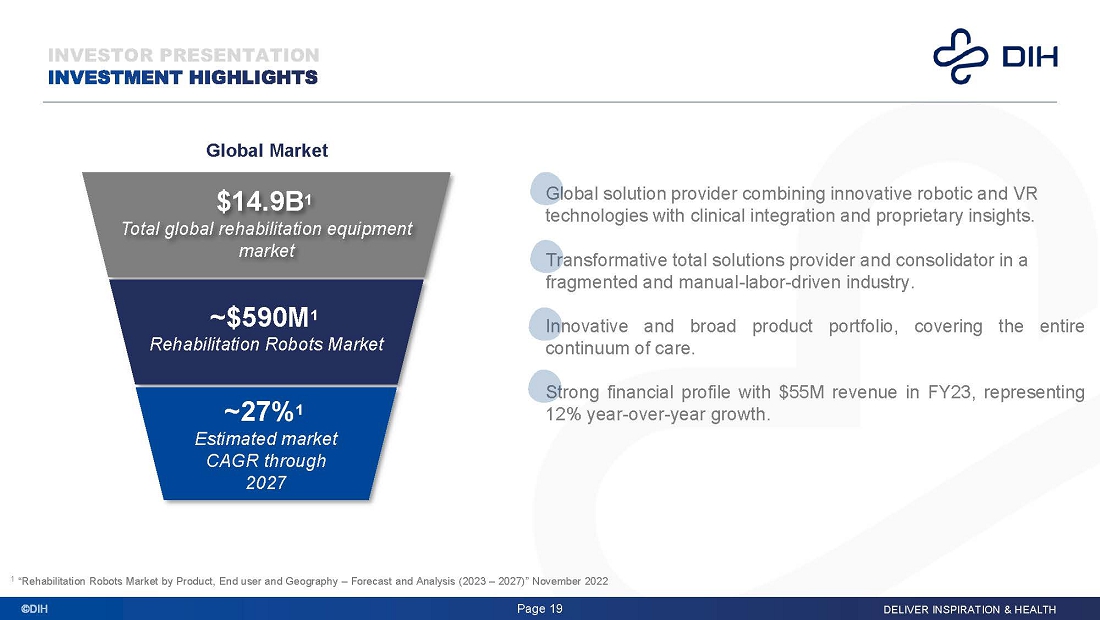 INVESTOR PRESENTATION
INVESTMENT HIGHLIGHTS

DIH

Global Market

$14.9B$^1$
Total global rehabilitation equipment market

~$590M$^1$
Rehabilitation Robots Market

~27%$^1$
Estimated market CAGR through 2027

Global solution provider combining innovative robotic and VR technologies with clinical integration and proprietary insights.

Transformative total solutions provider and consolidator in a fragmented and manual-labor-driven industry.

Innovative and broad product portfolio, covering the entire continuum of care.

Strong financial profile with $55M revenue in FY23, representing 12% year-over-year growth.

$^1$ "Rehabilitation Robots Market by Product, End user and Geography – Forecast and Analysis (2023 – 2027)" November 2022

©DIH

Page 19

DELIVER INSPIRATION & HEALTH